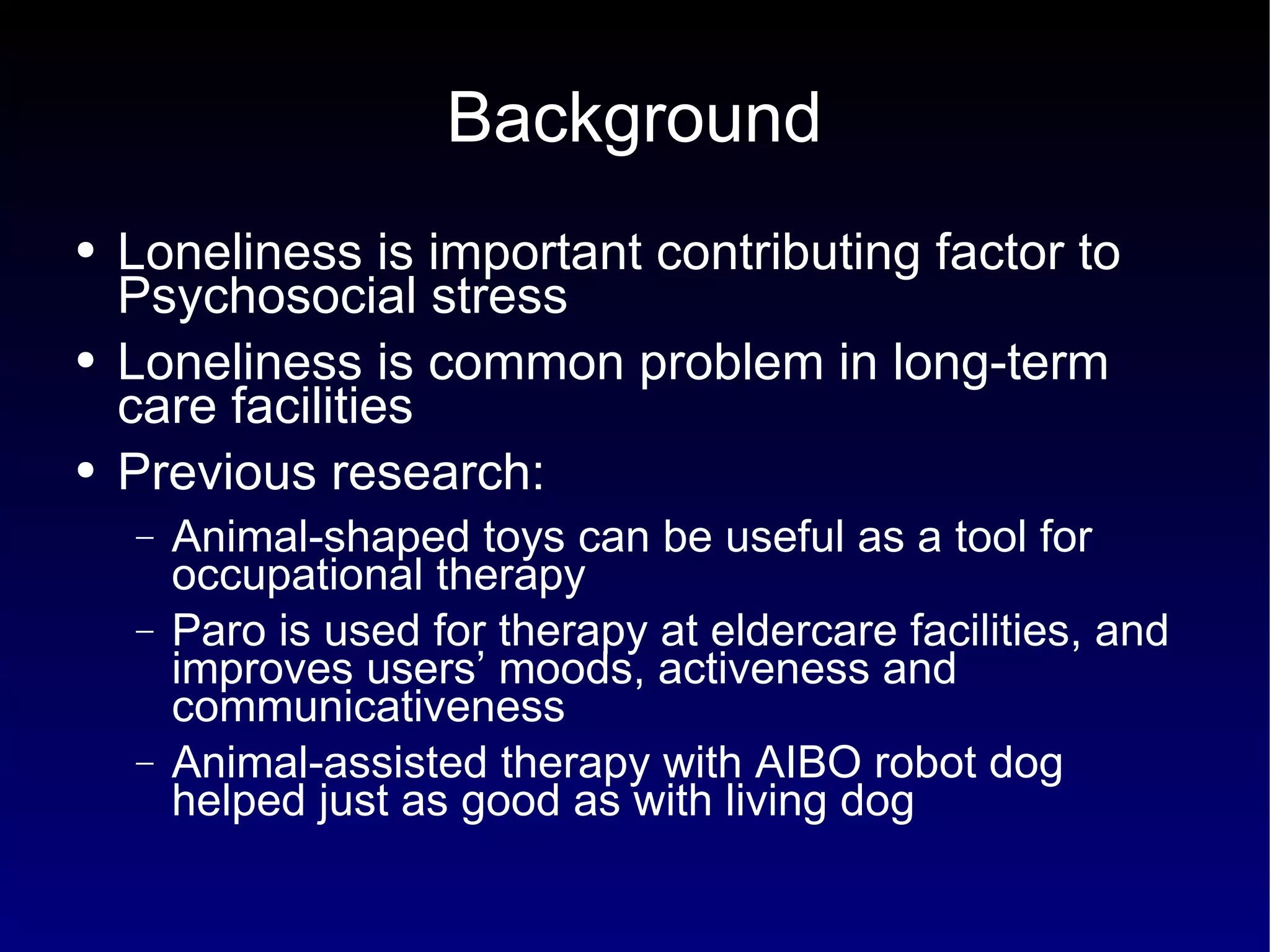 Background

• Loneliness is important contributing factor to Psychosocial stress

• Loneliness is common problem in long-term care facilities

• Previous research:

– Animal-shaped toys can be useful as a tool for occupational therapy

– Paro is used for therapy at eldercare facilities, and improves users' moods, activeness and communicativeness

– Animal-assisted therapy with AIBO robot dog helped just as good as with living dog